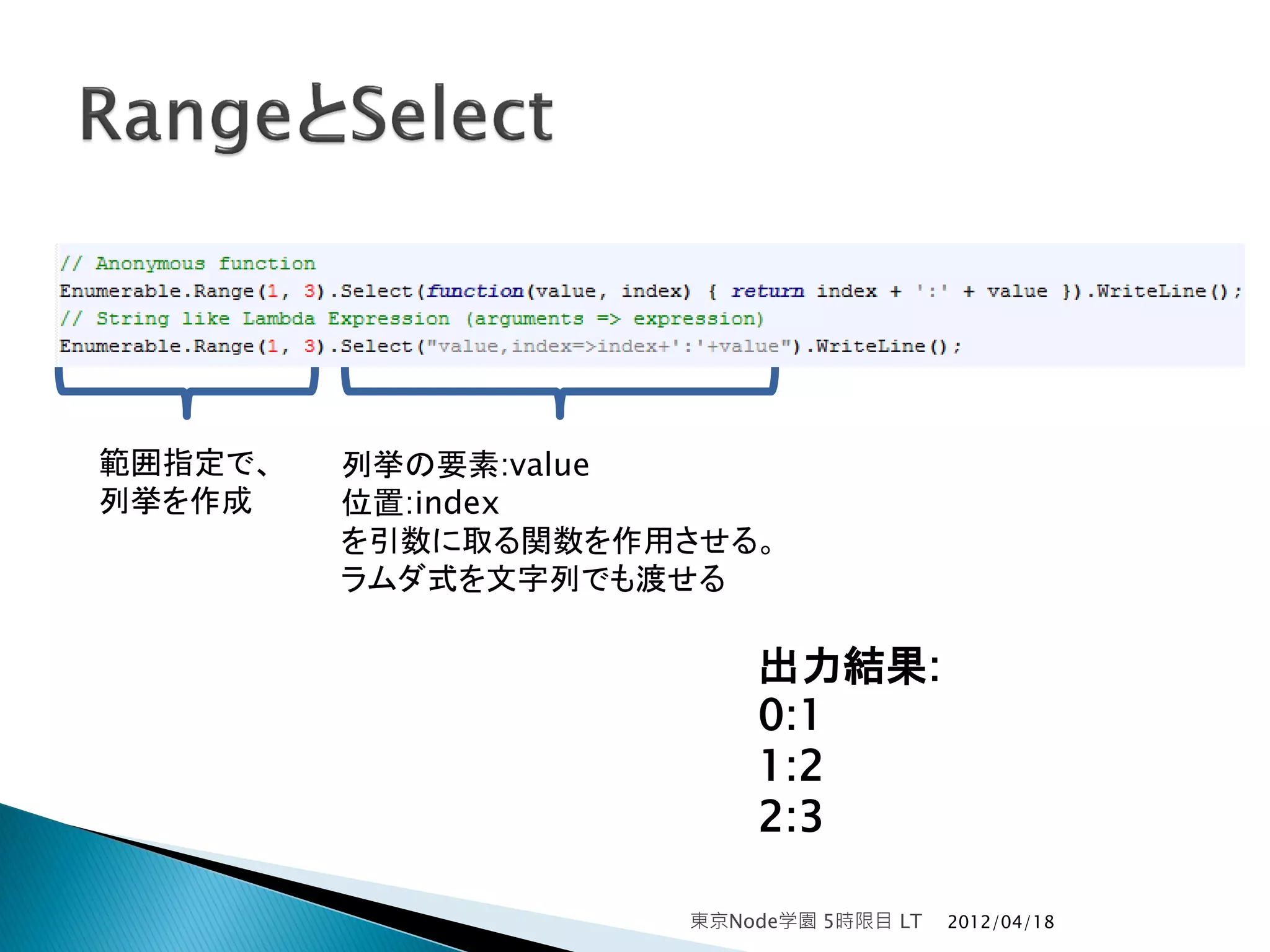 RangeとSelect

// Anonymous function
Enumerable.Range(1, 3).Select(function(value, index) { return index + ':' + value }).WriteLine();
// String like Lambda Expression (arguments => expression)
Enumerable.Range(1, 3).Select("value,index=>index+':'+value").WriteLine();

範囲指定で、
列挙を作成

列挙の要素:value
位置:index
を引数に取る関数を作用させる。
ラムダ式を文字列でも渡せる

出力結果:
0:1
1:2
2:3

東京Node学園 5時限目 LT 2012/04/18